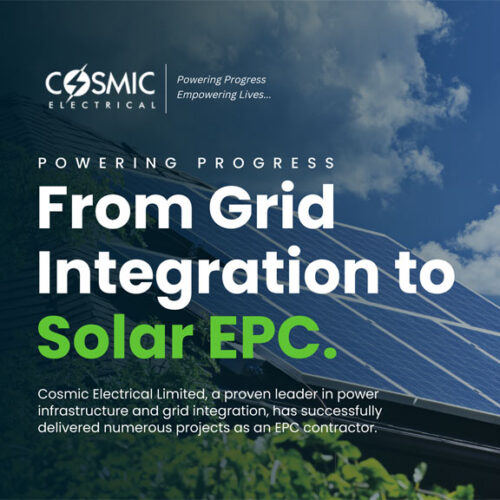 COSMIC ELECTRICAL

Powering Progress
Empowering Lives...

POWERING PROGRESS

From Grid Integration to Solar EPC.

Cosmic Electrical Limited, a proven leader in power infrastructure and grid integration, has successfully delivered numerous projects as an EPC contractor.